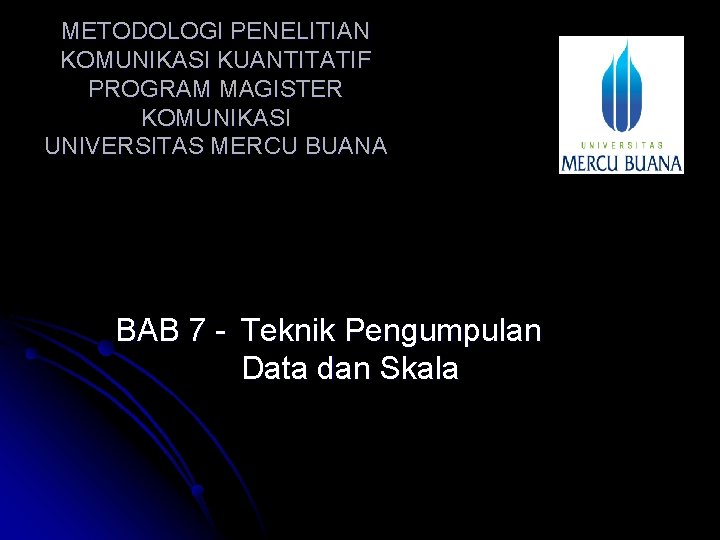 METODOLOGI PENELITIAN KOMUNIKASI KUANTITATIF PROGRAM MAGISTER KOMUNIKASI UNIVERSITAS MERCU BUANA

UNIVERSITAS
MERCU BUANA

BAB 7 - Teknik Pengumpulan Data dan Skala